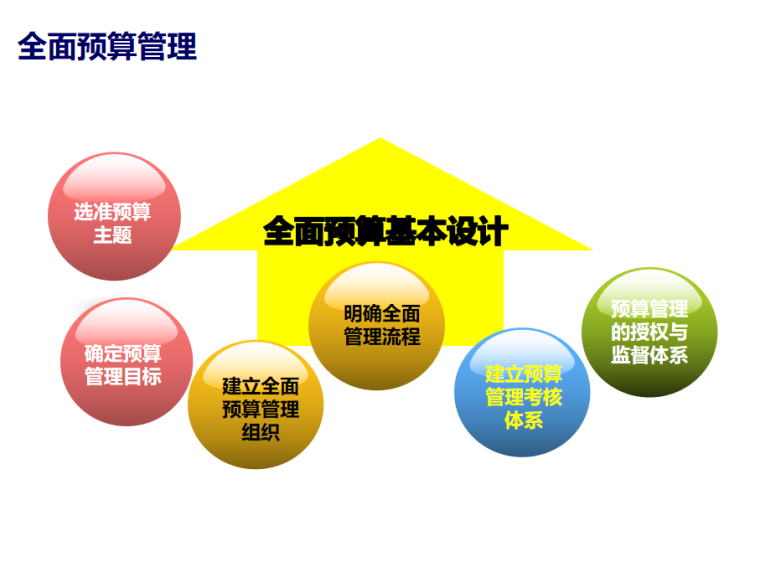 全面预算管理

全面预算基本设计

选准预算主题

确定预算管理目标

建立全面预算管理组织

明确全面管理流程

建立预算管理考核体系

预算管理的授权与监督体系